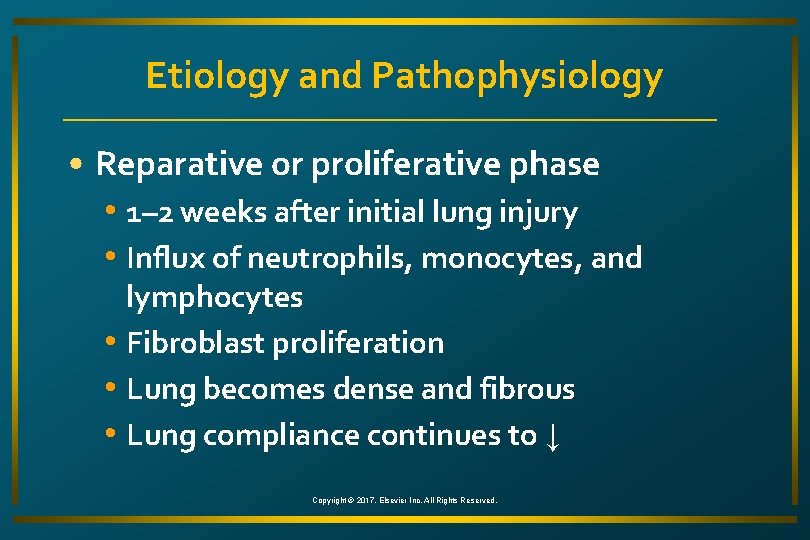 Etiology and Pathophysiology

• Reparative or proliferative phase
• 1–2 weeks after initial lung injury
• Influx of neutrophils, monocytes, and lymphocytes
• Fibroblast proliferation
• Lung becomes dense and fibrous
• Lung compliance continues to ↓

Copyright © 2017, Elsevier Inc. All Rights Reserved.